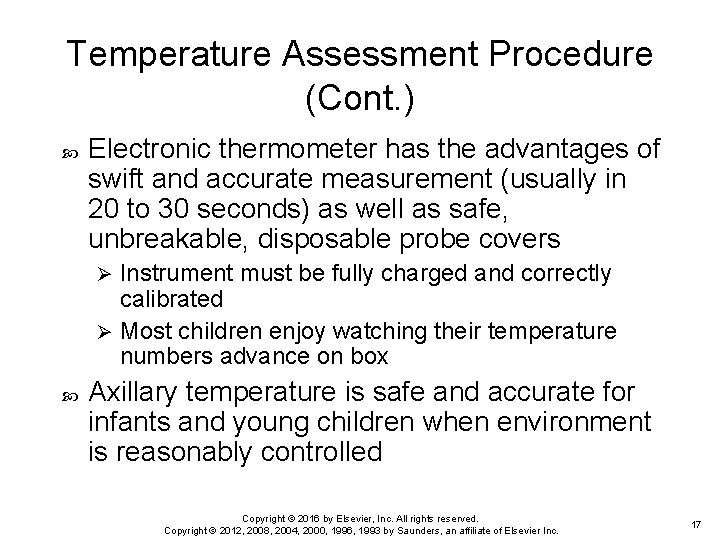 Temperature Assessment Procedure (Cont.)

Electronic thermometer has the advantages of swift and accurate measurement (usually in 20 to 30 seconds) as well as safe, unbreakable, disposable probe covers

Instrument must be fully charged and correctly calibrated

Most children enjoy watching their temperature numbers advance on box

Axillary temperature is safe and accurate for infants and young children when environment is reasonably controlled

Copyright © 2016 by Elsevier, Inc. All rights reserved.
Copyright © 2012, 2008, 2004, 2000, 1996, 1993 by Saunders, an affiliate of Elsevier Inc.

17